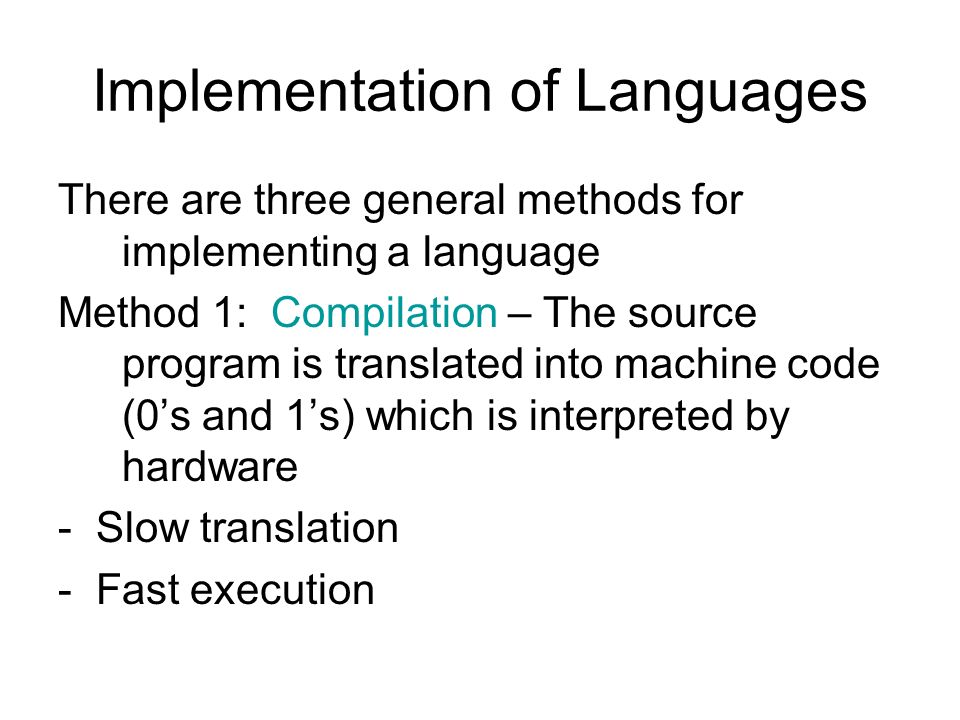 Implementation of Languages

There are three general methods for implementing a language

Method 1: Compilation – The source program is translated into machine code (0’s and 1’s) which is interpreted by hardware

- Slow translation
- Fast execution